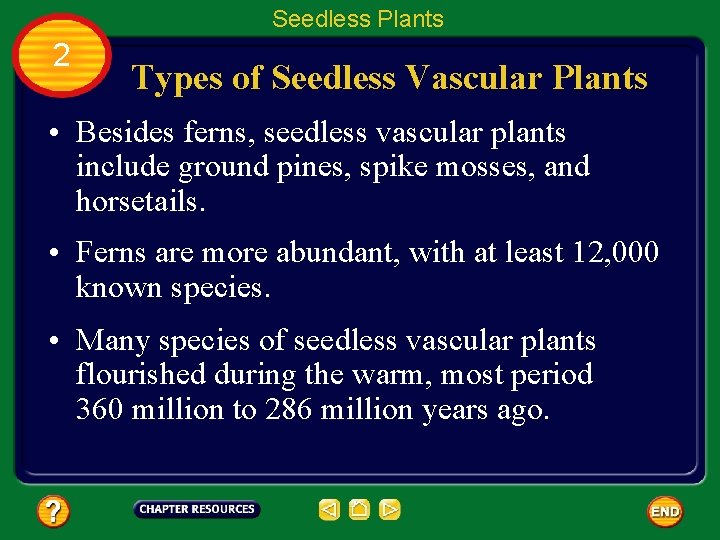 Seedless Plants

2

Types of Seedless Vascular Plants

• Besides ferns, seedless vascular plants include ground pines, spike mosses, and horsetails.

• Ferns are more abundant, with at least 12,000 known species.

• Many species of seedless vascular plants flourished during the warm, most period 360 million to 286 million years ago.

?

CHAPTER RESOURCES

END